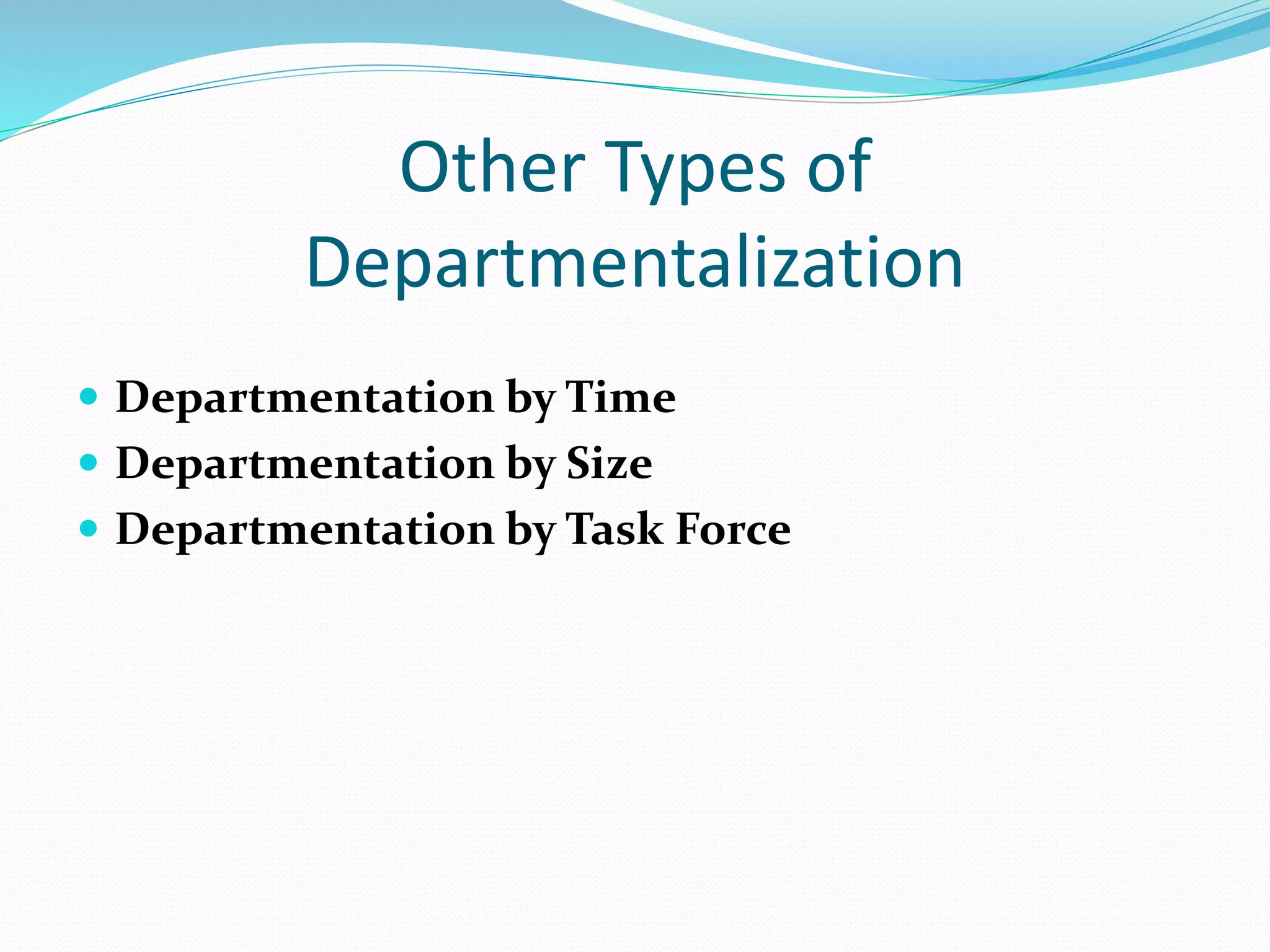 Other Types of Departmentalization

- Departmentation by Time
- Departmentation by Size
- Departmentation by Task Force